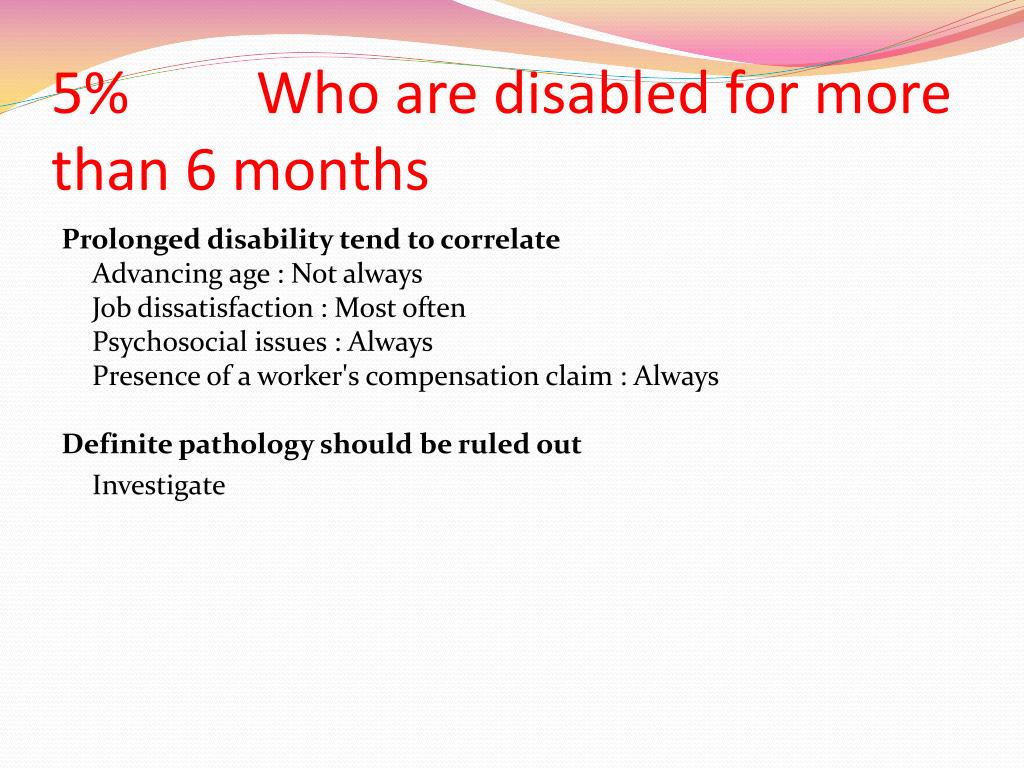 5% Who are disabled for more than 6 months

Prolonged disability tend to correlate
Advancing age : Not always
Job dissatisfaction : Most often
Psychosocial issues : Always
Presence of a worker's compensation claim : Always

Definite pathology should be ruled out
Investigate